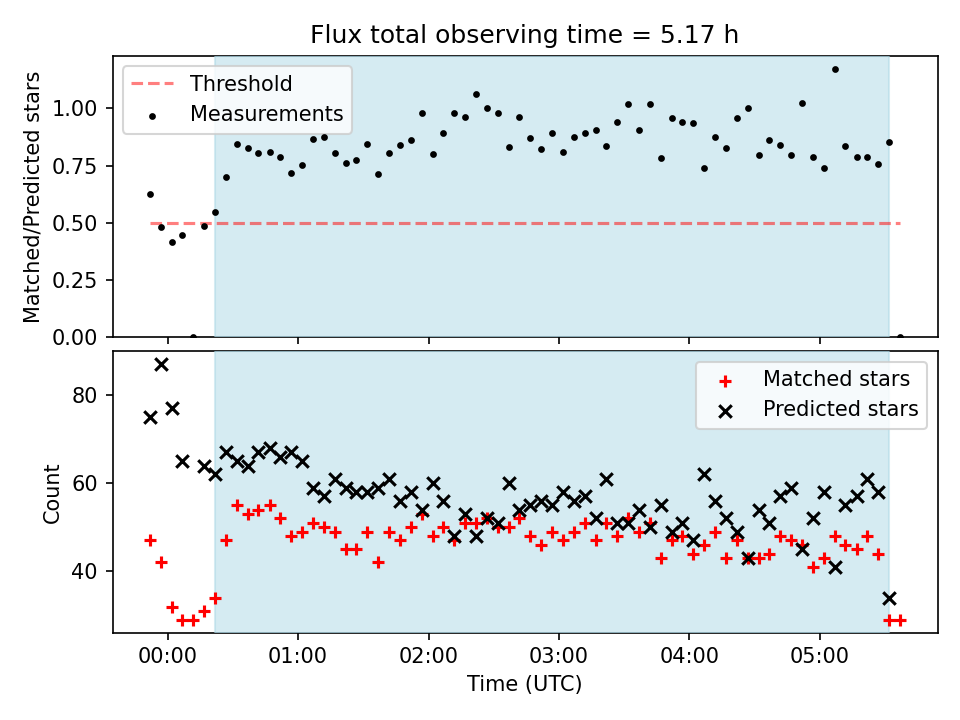 Flux total observing time = 5.17 h

Threshold
Measurements

Matched/Predicted stars
1.00
0.75
0.50
0.25
0.00

Matched stars
Predicted stars

Count
80
60
40

00:00
01:00
02:00
03:00
04:00
05:00
Time (UTC)